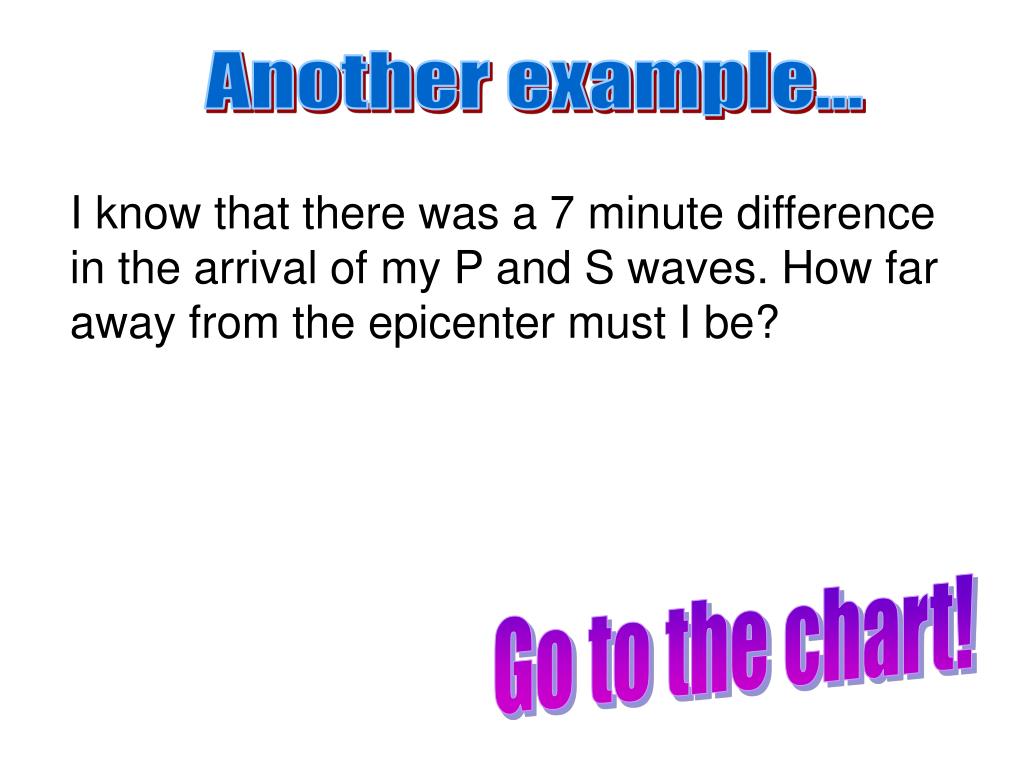 Another example...

I know that there was a 7 minute difference in the arrival of my P and S waves. How far away from the epicenter must I be?

Go to the chart!